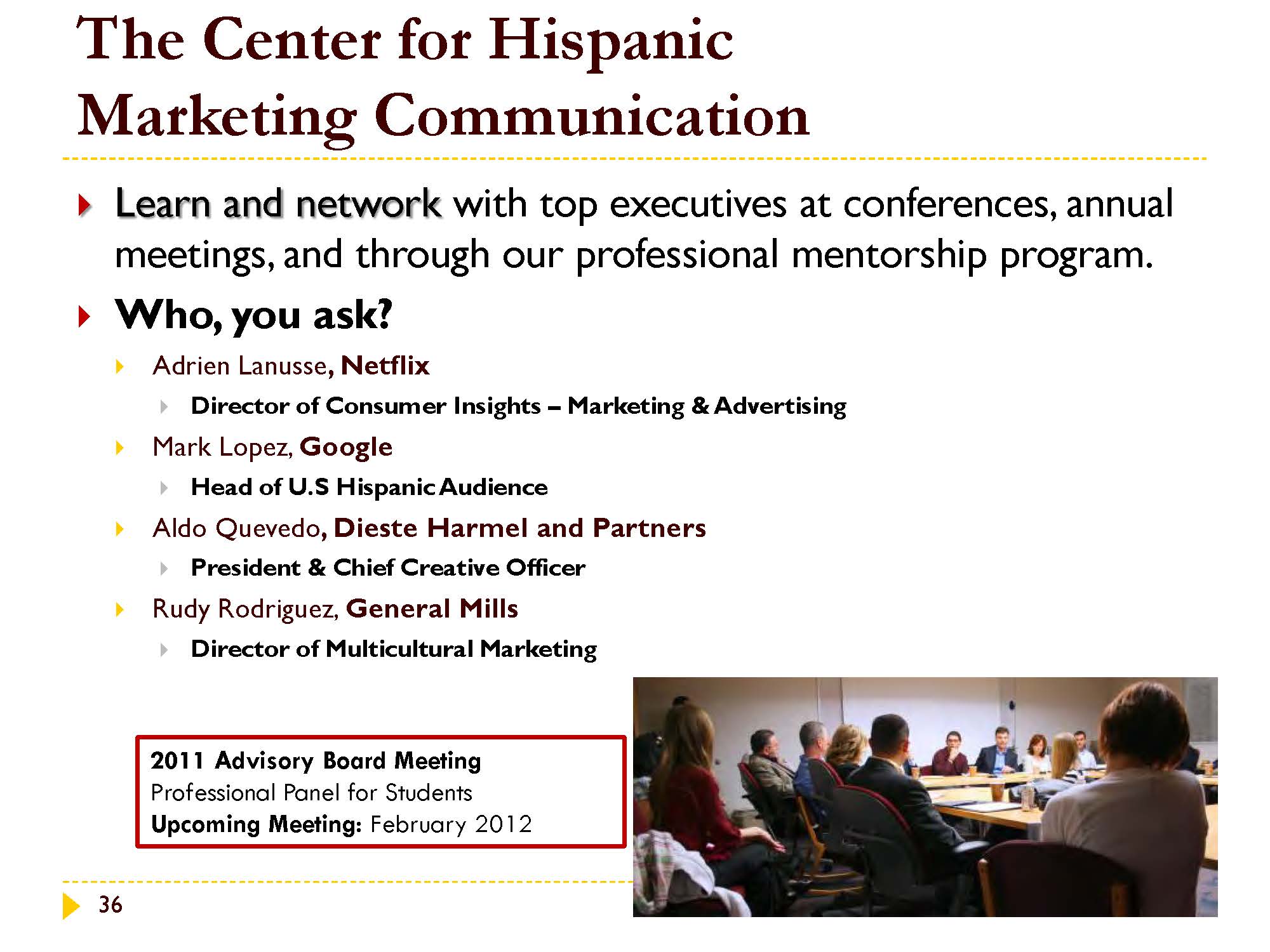 The Center for Hispanic Marketing Communication

Learn and network with top executives at conferences, annual meetings, and through our professional mentorship program.

Who, you ask?

Adrien Lanusse, Netflix

Director of Consumer Insights – Marketing & Advertising

Mark Lopez, Google

Head of U.S Hispanic Audience

Aldo Quevedo, Dieste Harmel and Partners

President & Chief Creative Officer

Rudy Rodriguez, General Mills

Director of Multicultural Marketing

2011 Advisory Board Meeting
Professional Panel for Students
Upcoming Meeting: February 2012

36